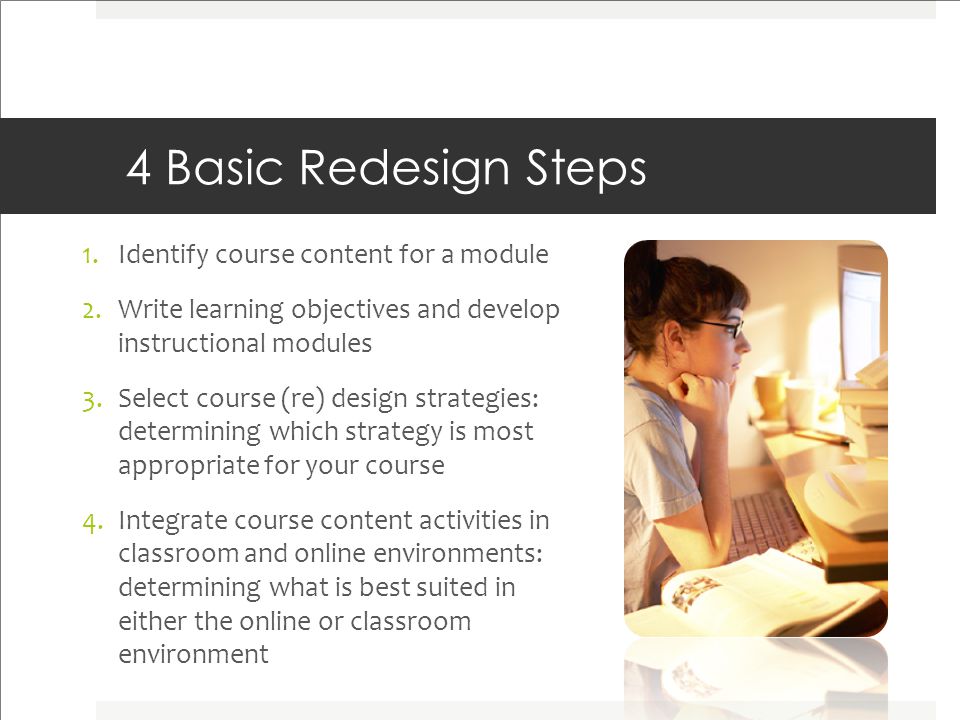 4 Basic Redesign Steps

1. Identify course content for a module
2. Write learning objectives and develop instructional modules
3. Select course (re) design strategies: determining which strategy is most appropriate for your course
4. Integrate course content activities in classroom and online environments: determining what is best suited in either the online or classroom environment